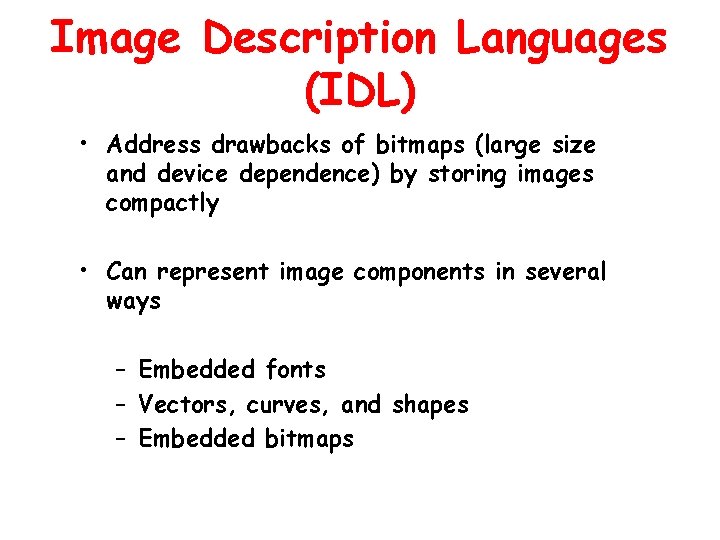 Image Description Languages (IDL)

• Address drawbacks of bitmaps (large size and device dependence) by storing images compactly

• Can represent image components in several ways

– Embedded fonts
– Vectors, curves, and shapes
– Embedded bitmaps